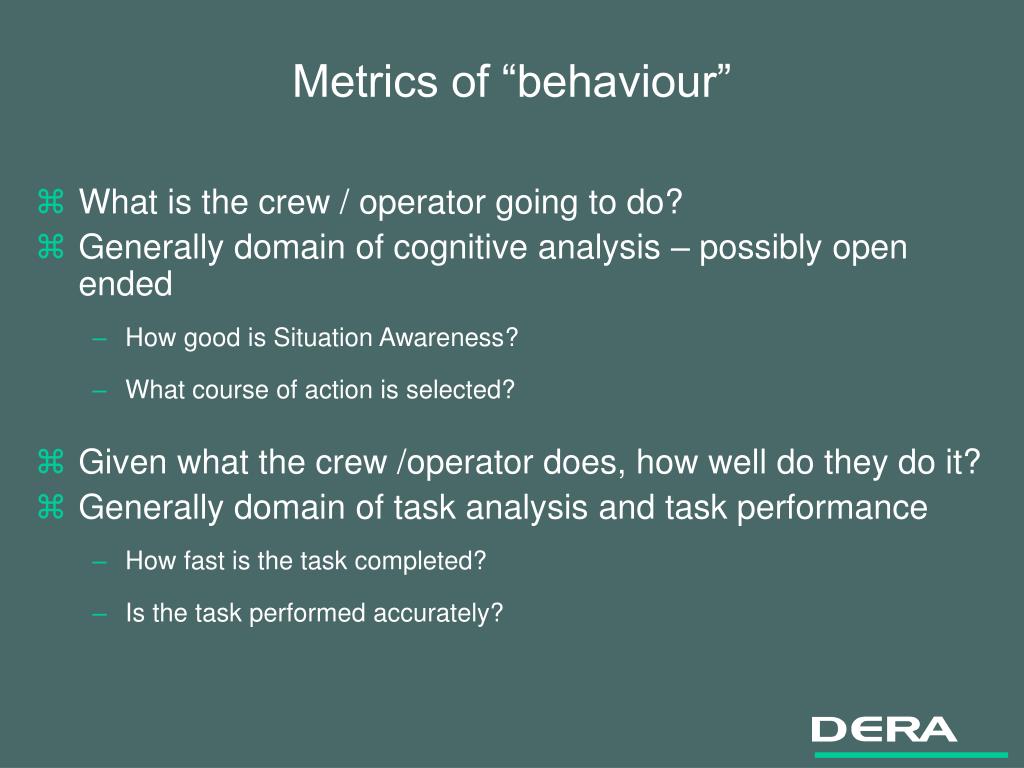 Metrics of “behaviour”

⌘ What is the crew / operator going to do?
⌘ Generally domain of cognitive analysis – possibly open ended

– How good is Situation Awareness?
– What course of action is selected?

⌘ Given what the crew /operator does, how well do they do it?
⌘ Generally domain of task analysis and task performance

– How fast is the task completed?
– Is the task performed accurately?

DERA